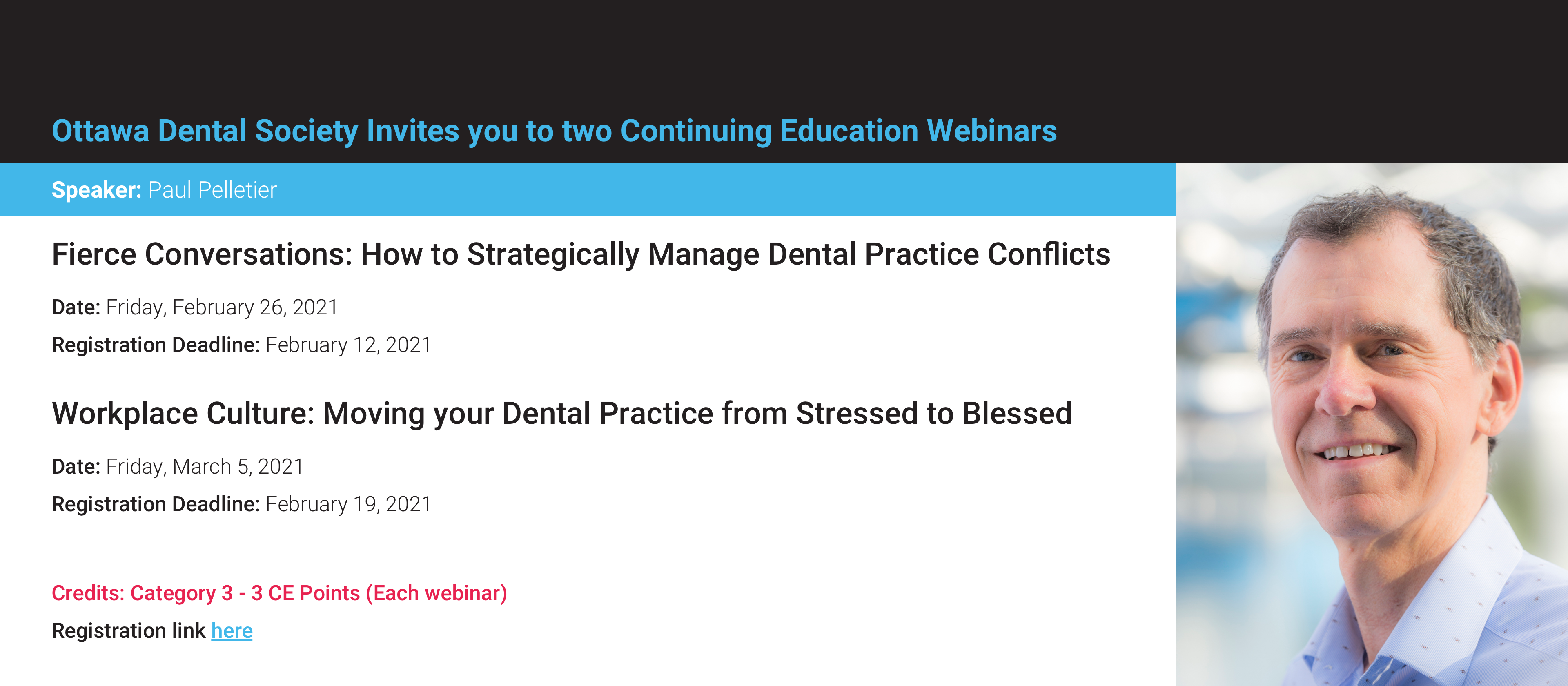 Ottawa Dental Society Invites you to two Continuing Education Webinars

Speaker: Paul Pelletier

Fierce Conversations: How to Strategically Manage Dental Practice Conflicts

Date: Friday, February 26, 2021

Registration Deadline: February 12, 2021

Workplace Culture: Moving your Dental Practice from Stressed to Blessed

Date: Friday, March 5, 2021

Registration Deadline: February 19, 2021

Credits: Category 3 - 3 CE Points (Each webinar)

Registration link here